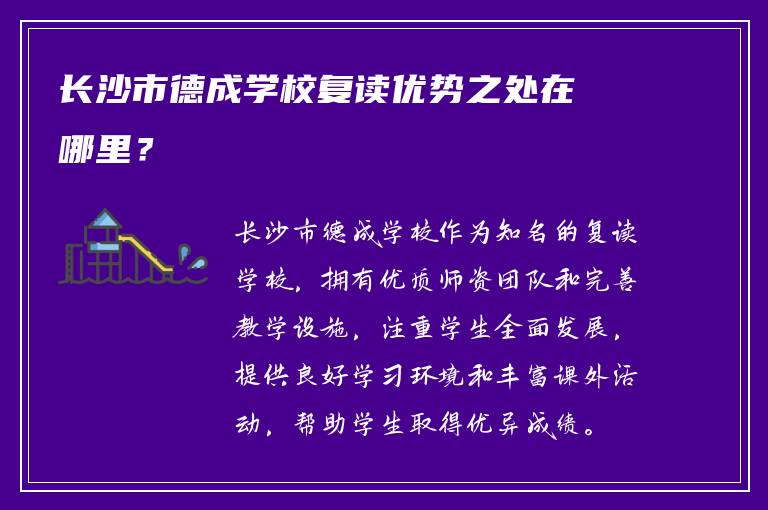 长沙市德成学校复读优势之处在哪里？

长沙市德成学校作为知名的复读学校，拥有优质师资团队和完善教学设施，注重学生全面发展，提供良好学习环境和丰富课外活动，帮助学生取得优异成绩。